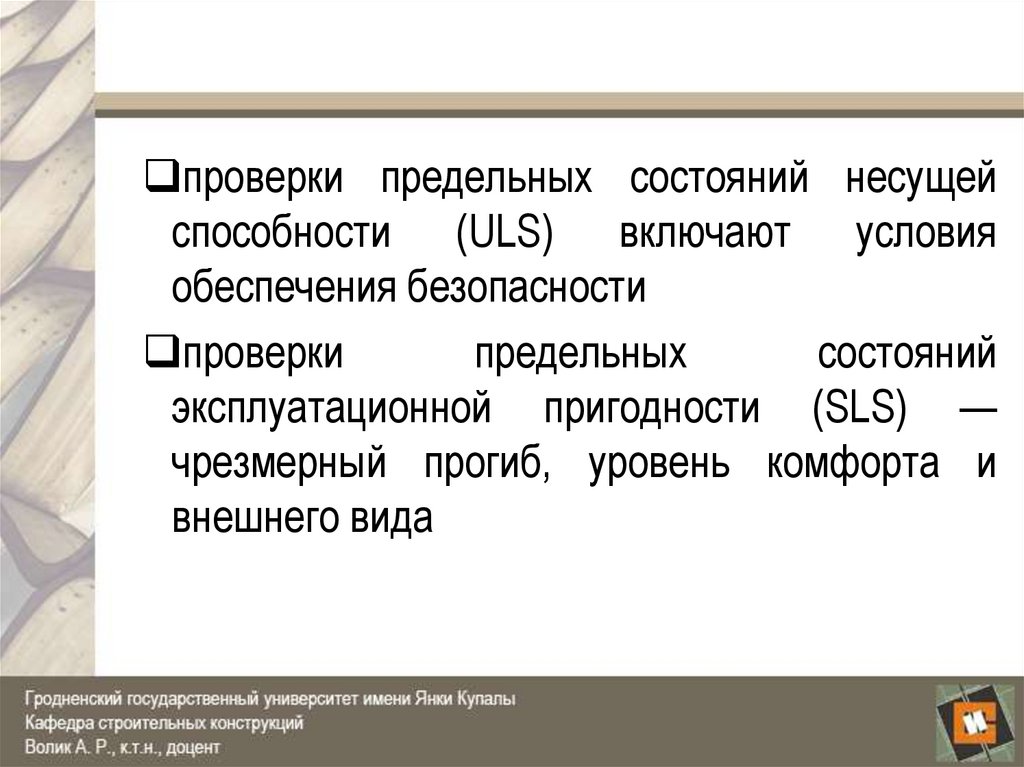 ❑проверки предельных состояний несущей способности (ULS) включают условия обеспечения безопасности

❑проверки предельных состояний эксплуатационной пригодности (SLS) — чрезмерный прогиб, уровень комфорта и внешнего вида

Гродненский государственный университет имени Янки Купалы
Кафедра строительных конструкций
Волик А. Р., к.т.н., доцент